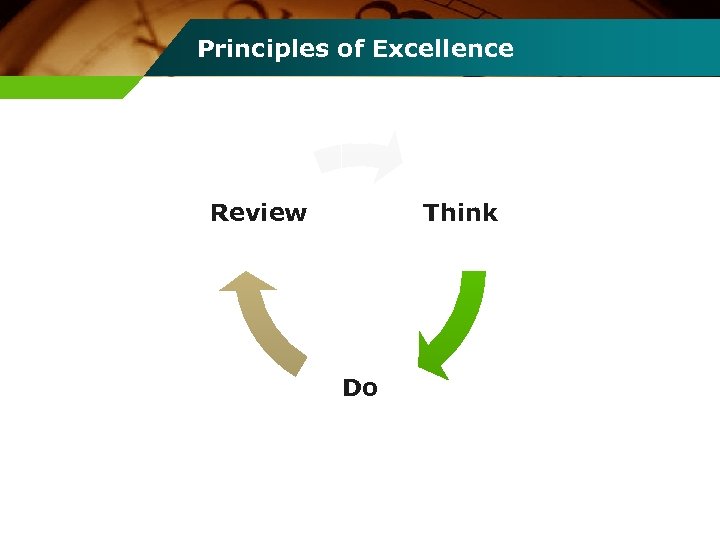 Principles of Excellence

Review

Think

Do